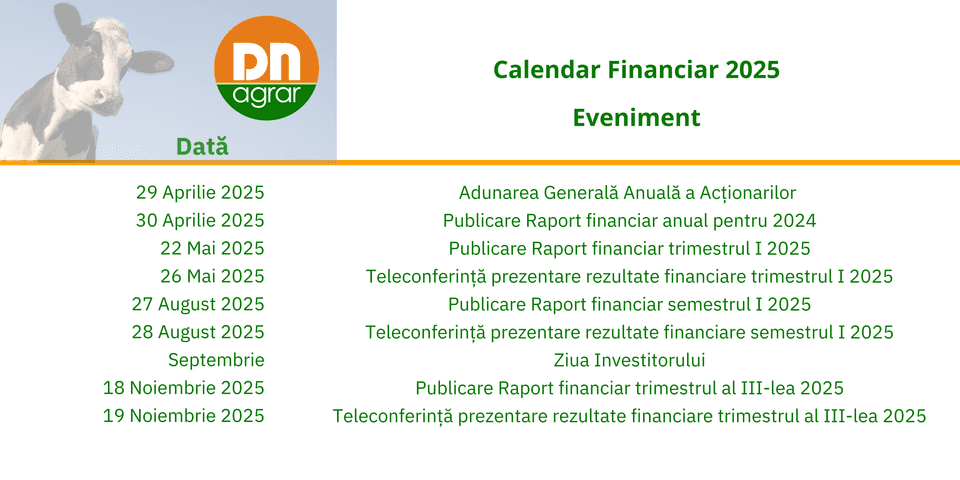 DN agrar

Calendar Financiar 2025

| Dată | Eveniment |
|---|---|
| 29 Aprilie 2025 | Adunarea Generală Anuală a Acționarilor |
| 30 Aprilie 2025 | Publicare Raport financiar anual pentru 2024 |
| 22 Mai 2025 | Publicare Raport financiar trimestrul I 2025 |
| 26 Mai 2025 | Teleconferință prezentare rezultate financiare trimestrul I 2025 |
| 27 August 2025 | Publicare Raport financiar semestrul I 2025 |
| 28 August 2025 | Teleconferință prezentare rezultate financiare semestrul I 2025 |
| Septembrie | Ziua Investitorului |
| 18 Noiembrie 2025 | Publicare Raport financiar trimestrul al III-lea 2025 |
| 19 Noiembrie 2025 | Teleconferință prezentare rezultate financiare trimestrul al III-lea 2025 |